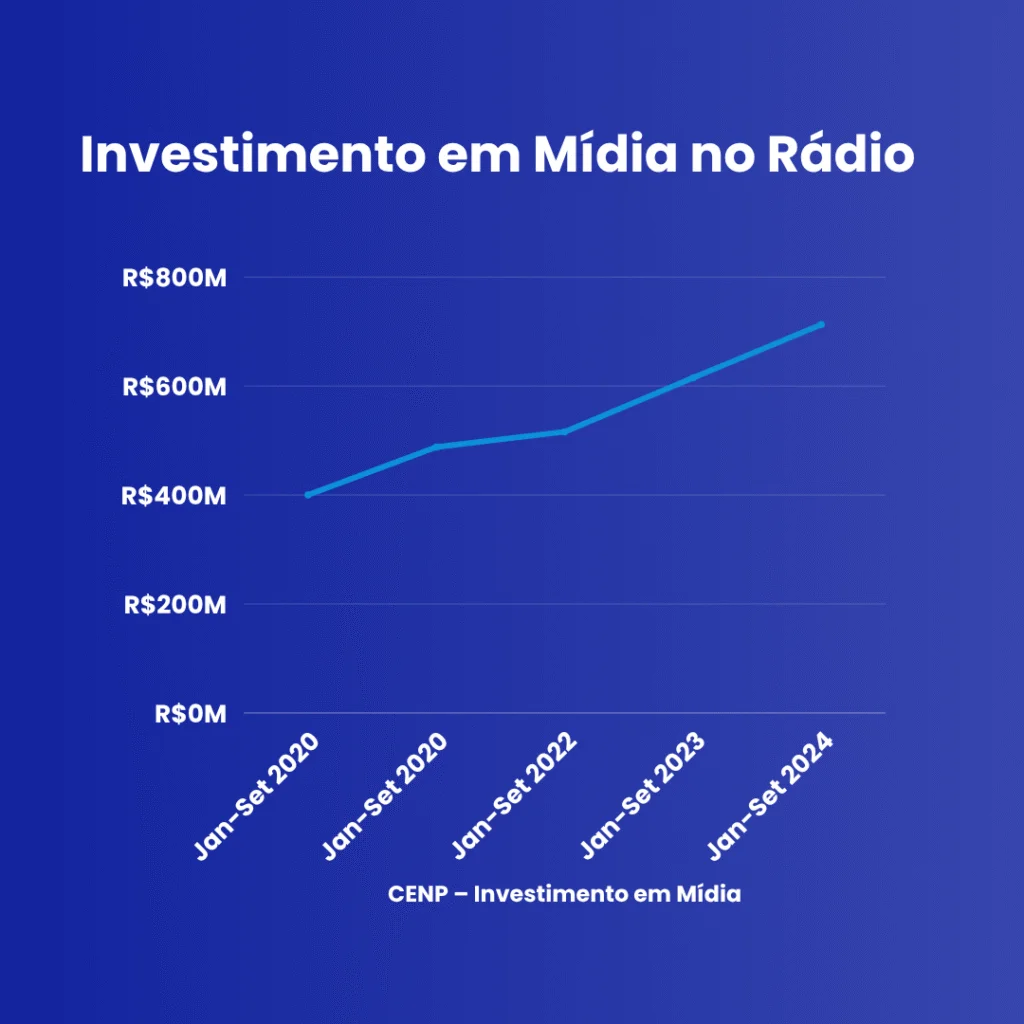 Investimento em Mídia no Rádio

R$800M
R$600M
R$400M
R$200M
R$0M

Jan-Set 2020
Jan-Set 2020
Jan-Set 2022
Jan-Set 2023
Jan-Set 2024

CENP – Investimento em Mídia